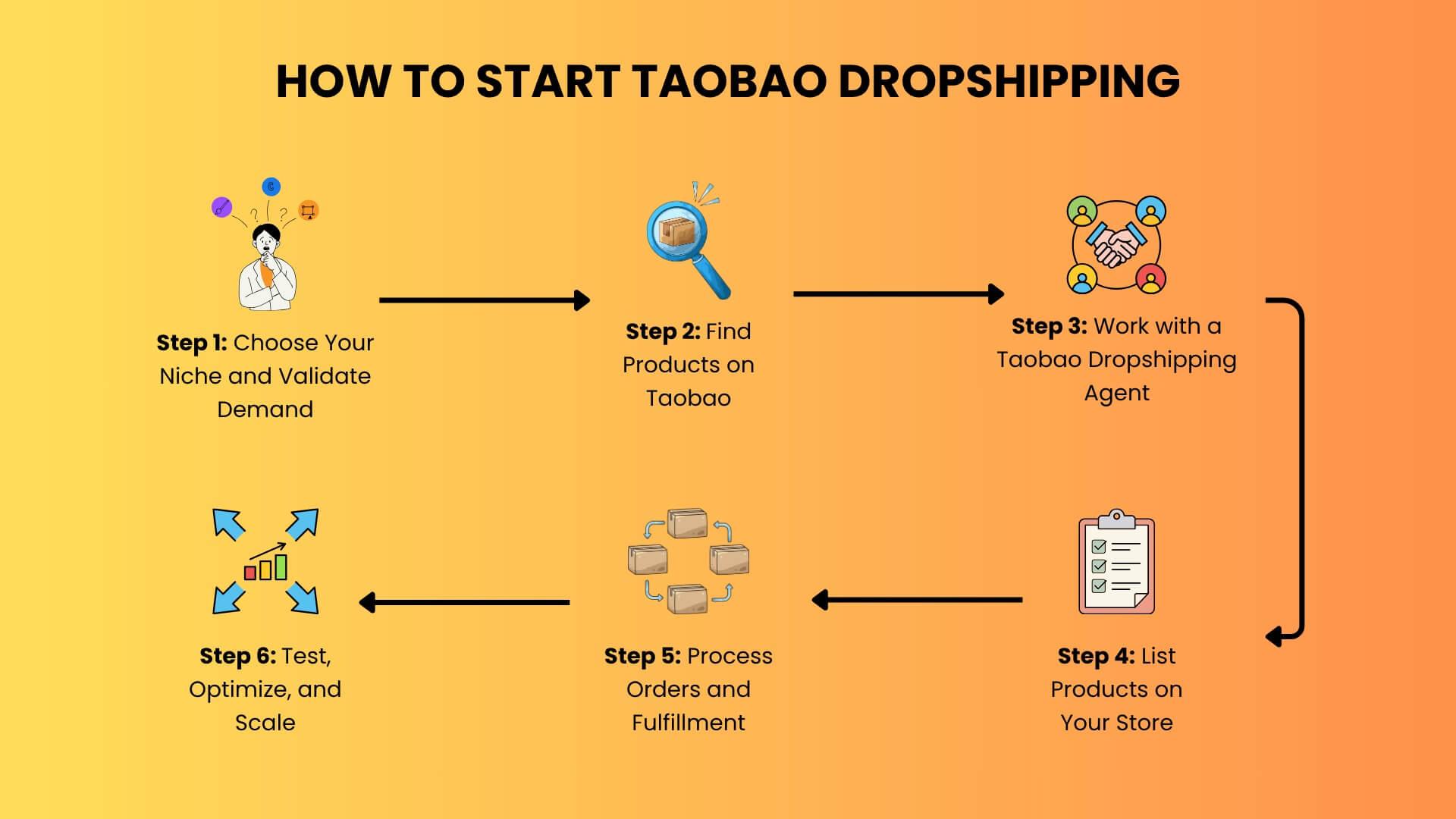 HOW TO START TAOBAO DROPSHIPPING

Step 1: Choose Your Niche and Validate Demand

Step 2: Find Products on Taobao

Step 3: Work with a Taobao Dropshipping Agent

Step 4: List Products on Your Store

Step 5: Process Orders and Fulfillment

Step 6: Test, Optimize, and Scale